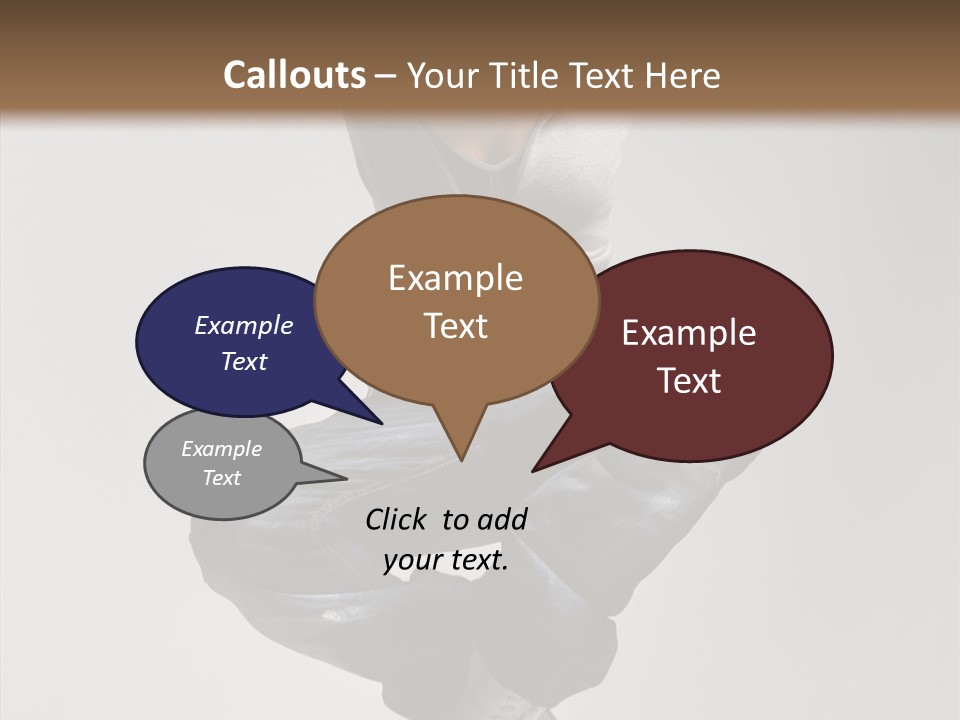 Callouts – Your Title Text Here

Example Text

Example Text

Example Text

Example Text

Click to add your text.